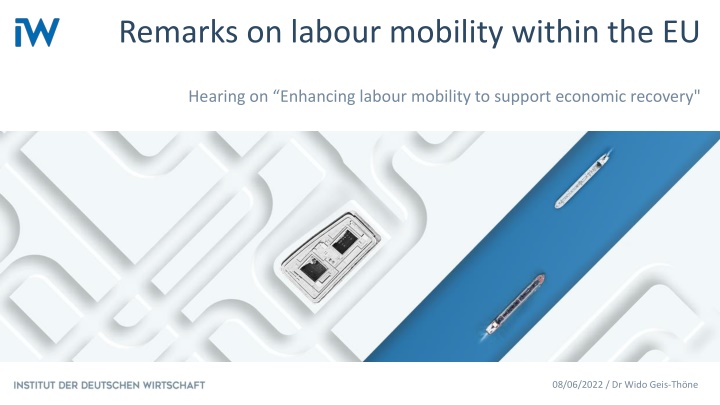 iW

Remarks on labour mobility within the EU

Hearing on “Enhancing labour mobility to support economic recovery"

INSTITUT DER DEUTSCHEN WIRTSCHAFT

08/06/2022 / Dr Wido Geis-Thöne